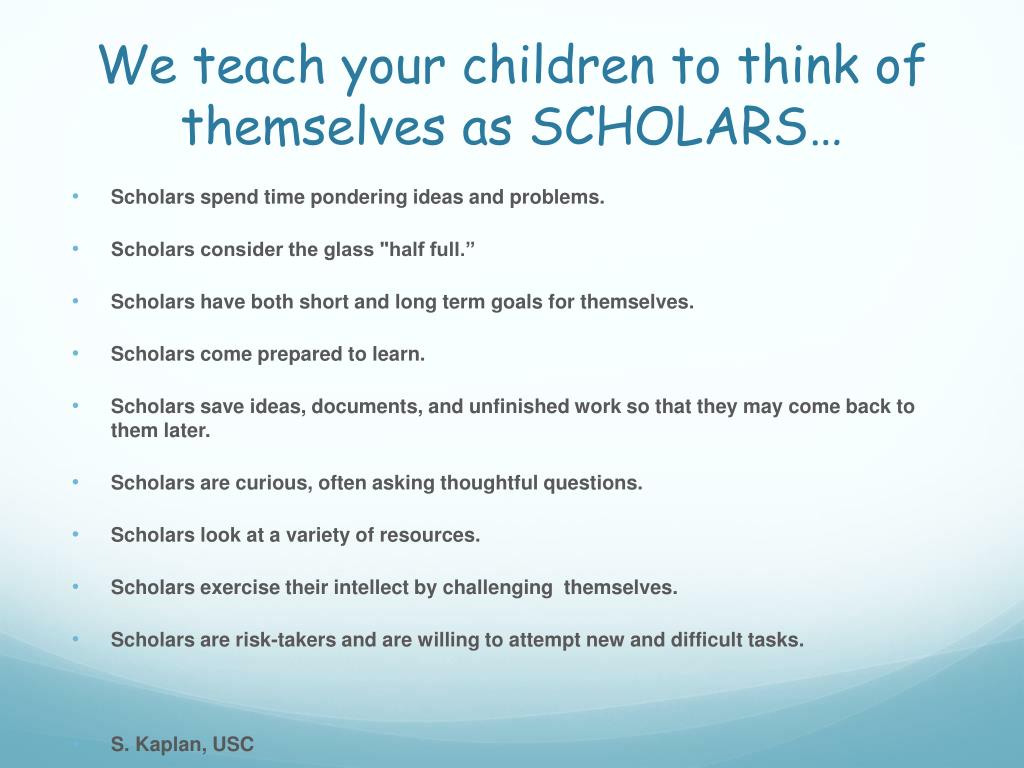 We teach your children to think of themselves as SCHOLARS…

• Scholars spend time pondering ideas and problems.

• Scholars consider the glass "half full.”

• Scholars have both short and long term goals for themselves.

• Scholars come prepared to learn.

• Scholars save ideas, documents, and unfinished work so that they may come back to them later.

• Scholars are curious, often asking thoughtful questions.

• Scholars look at a variety of resources.

• Scholars exercise their intellect by challenging themselves.

• Scholars are risk-takers and are willing to attempt new and difficult tasks.

• S. Kaplan, USC